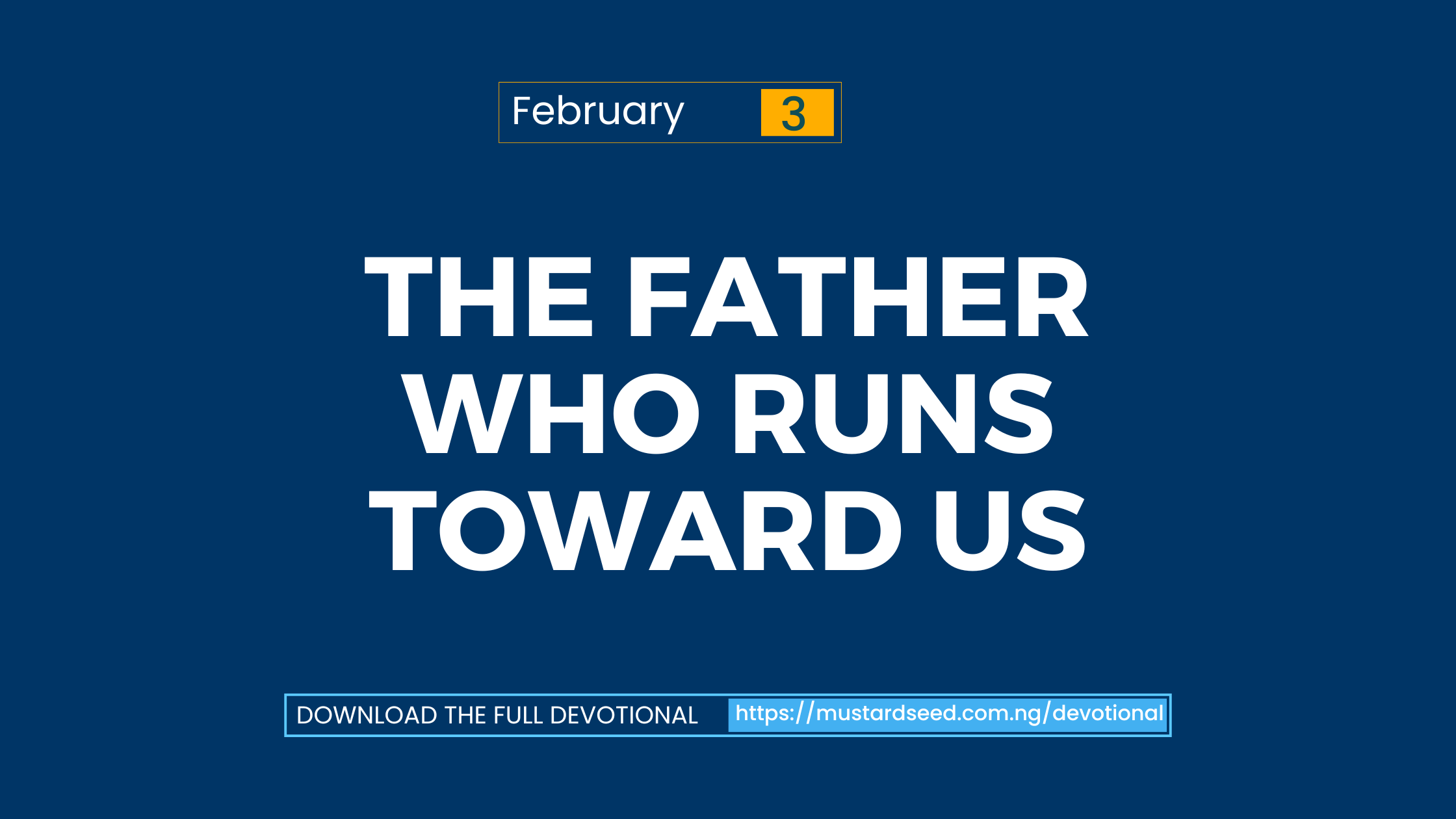 February 3

THE FATHER WHO RUNS TOWARD US

DOWNLOAD THE FULL DEVOTIONAL https://mustardseed.com.ng/devotional